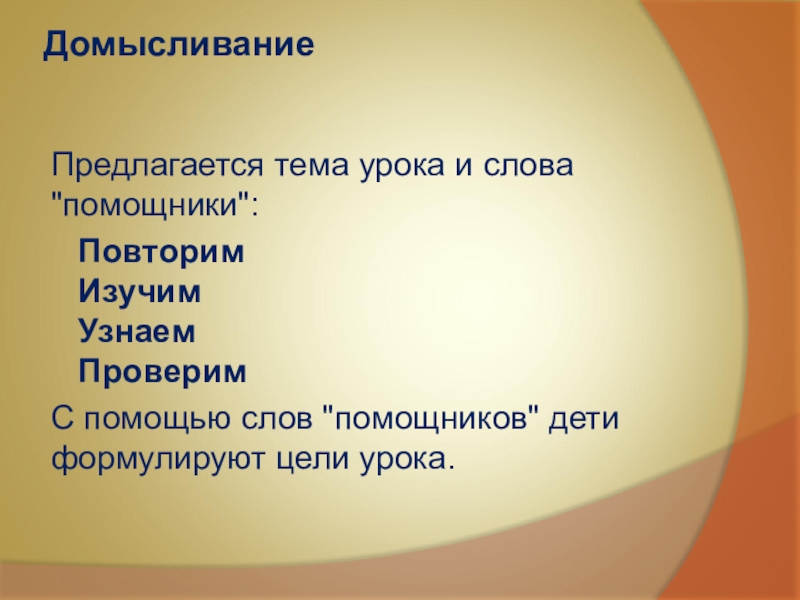 Домысливание

Предлагается тема урока и слова "помощники":

Повторим
Изучим
Узнаем
Проверим

С помощью слов "помощников" дети формулируют цели урока.